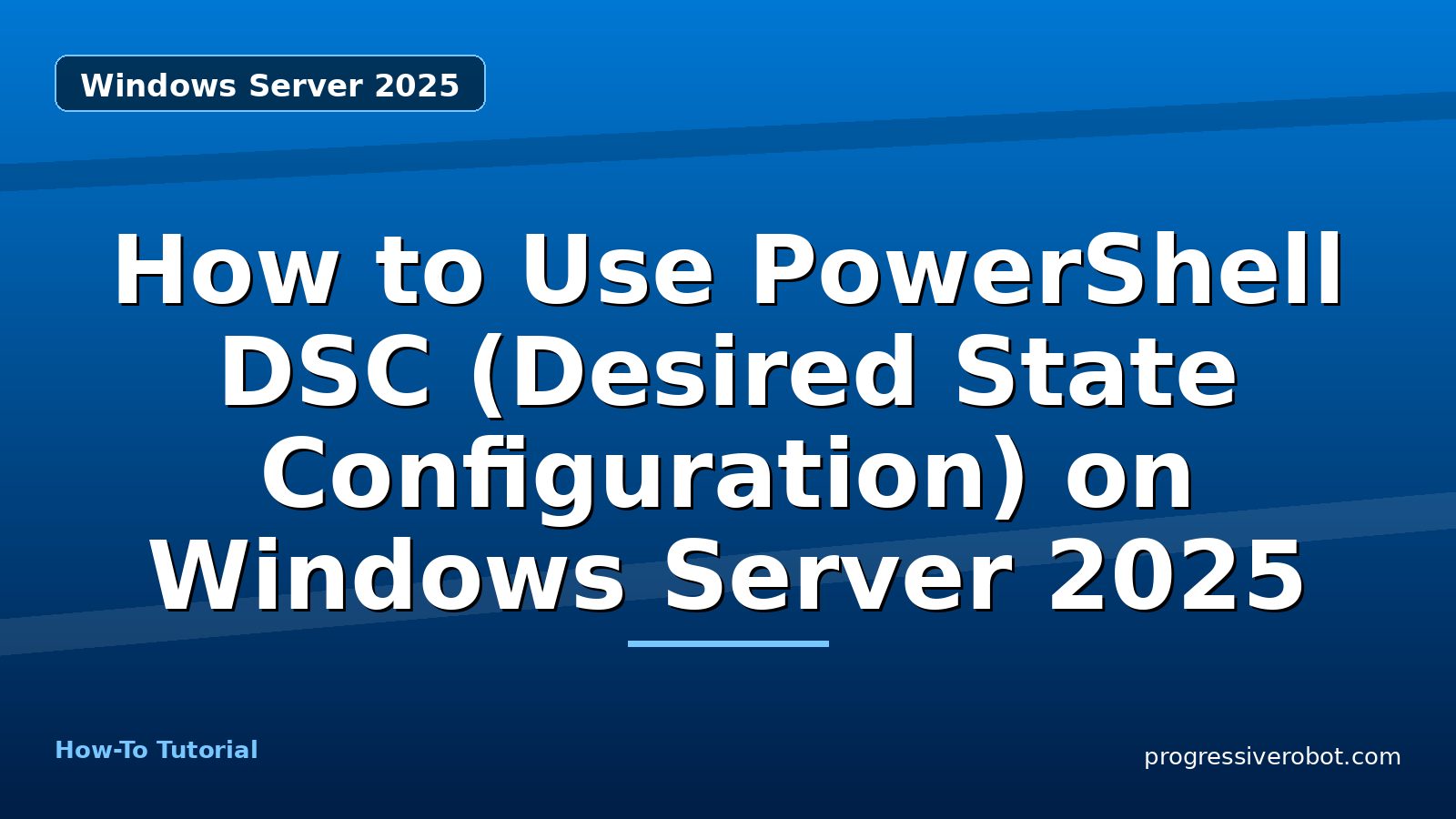 Windows Server 2025

How to Use PowerShell DSC (Desired State Configuration) on Windows Server 2025

How-To Tutorial

progressiverobot.com